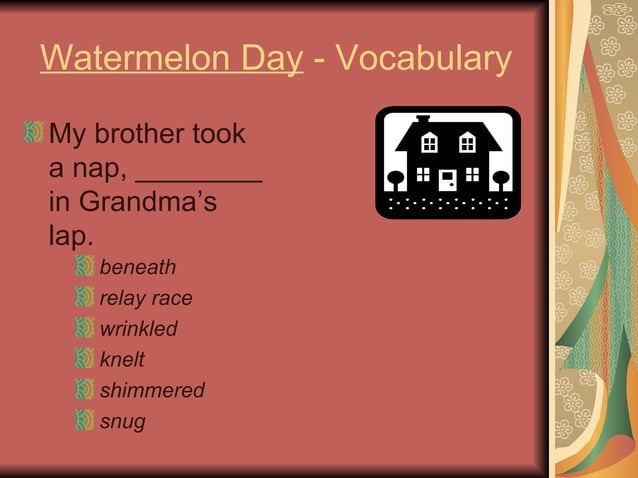 Watermelon Day - Vocabulary

My brother took a nap, ________ in Grandma's lap.

beneath
relay race
wrinkled
knelt
shimmered
snug